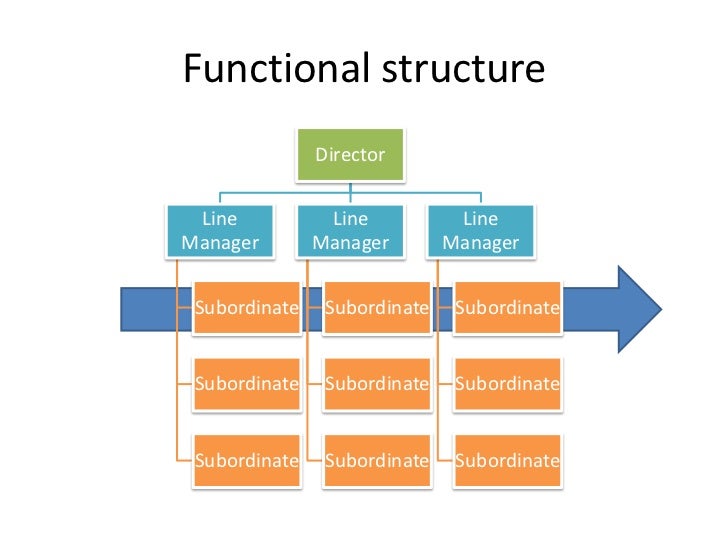 Functional structure

Director

Line Manager

Line Manager

Line Manager

Subordinate

Subordinate

Subordinate

Subordinate

Subordinate

Subordinate

Subordinate

Subordinate

Subordinate